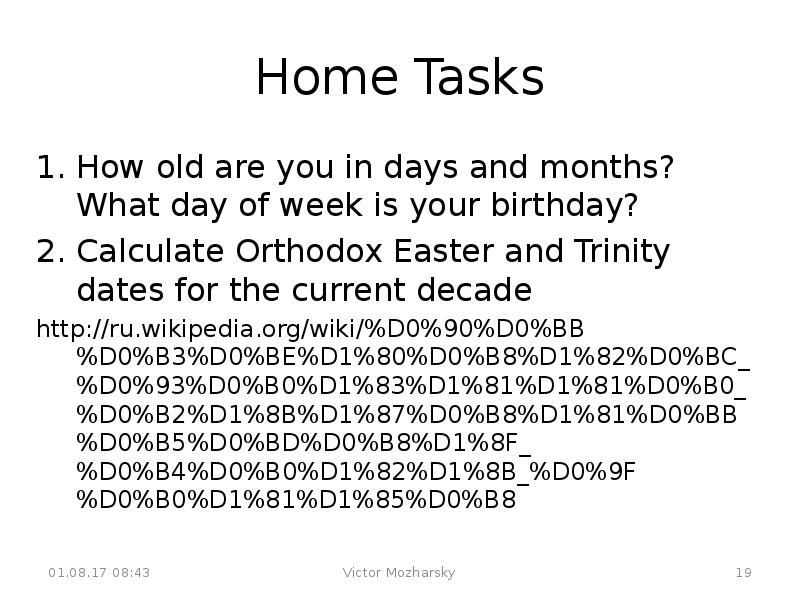 Home Tasks

1. How old are you in days and months? What day of week is your birthday?

2. Calculate Orthodox Easter and Trinity dates for the current decade

http://ru.wikipedia.org/wiki/%D0%90%D0%BB%D0%B3%D0%BE%D1%80%D0%B8%D1%82%D0%BC_%D0%93%D0%B0%D1%83%D1%81%D1%81%D0%B0_%D0%B2%D1%8B%D1%87%D0%B8%D1%81%D0%BB%D0%B5%D0%BD%D0%B8%D1%8F_%D0%B4%D0%B0%D1%82%D1%8B_%D0%9F%D0%B0%D1%81%D1%85%D0%B8

01.08.17 08:43 Victor Mozharsky 19